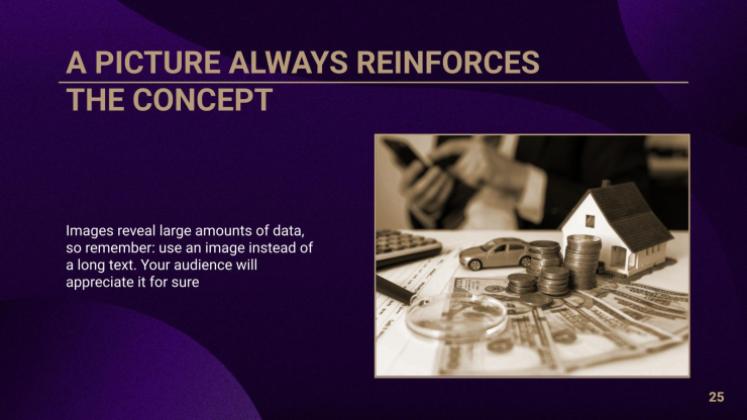 A PICTURE ALWAYS REINFORCES THE CONCEPT

Images reveal large amounts of data, so remember: use an image instead of a long text. Your audience will appreciate it for sure

25